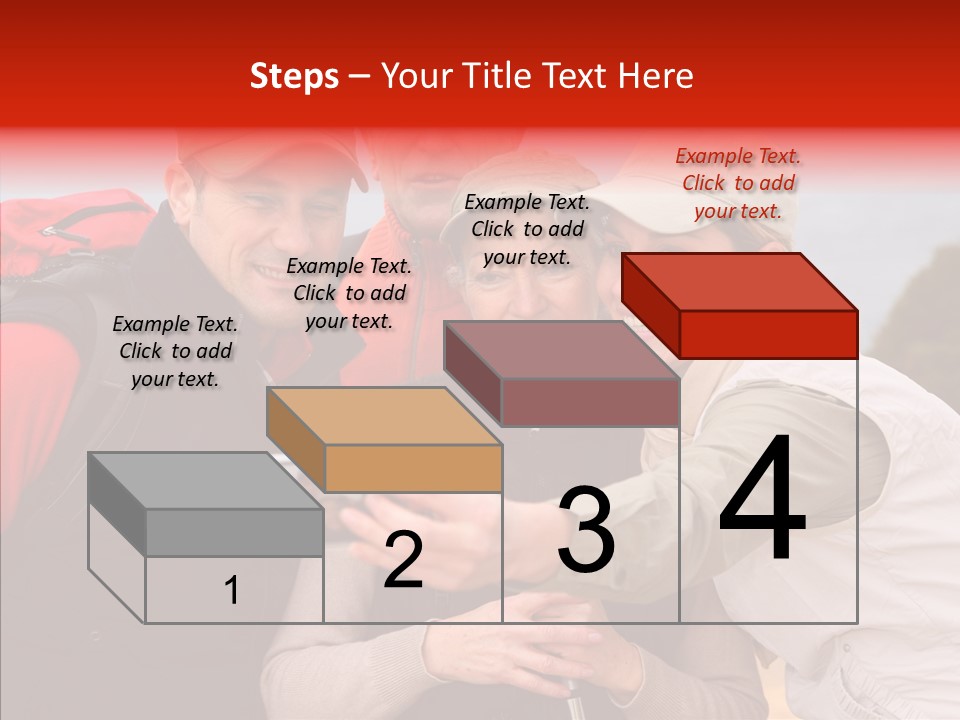 Steps – Your Title Text Here

Example Text. Click to add your text.

Example Text. Click to add your text.

Example Text. Click to add your text.

Example Text. Click to add your text.

1

2

3

4